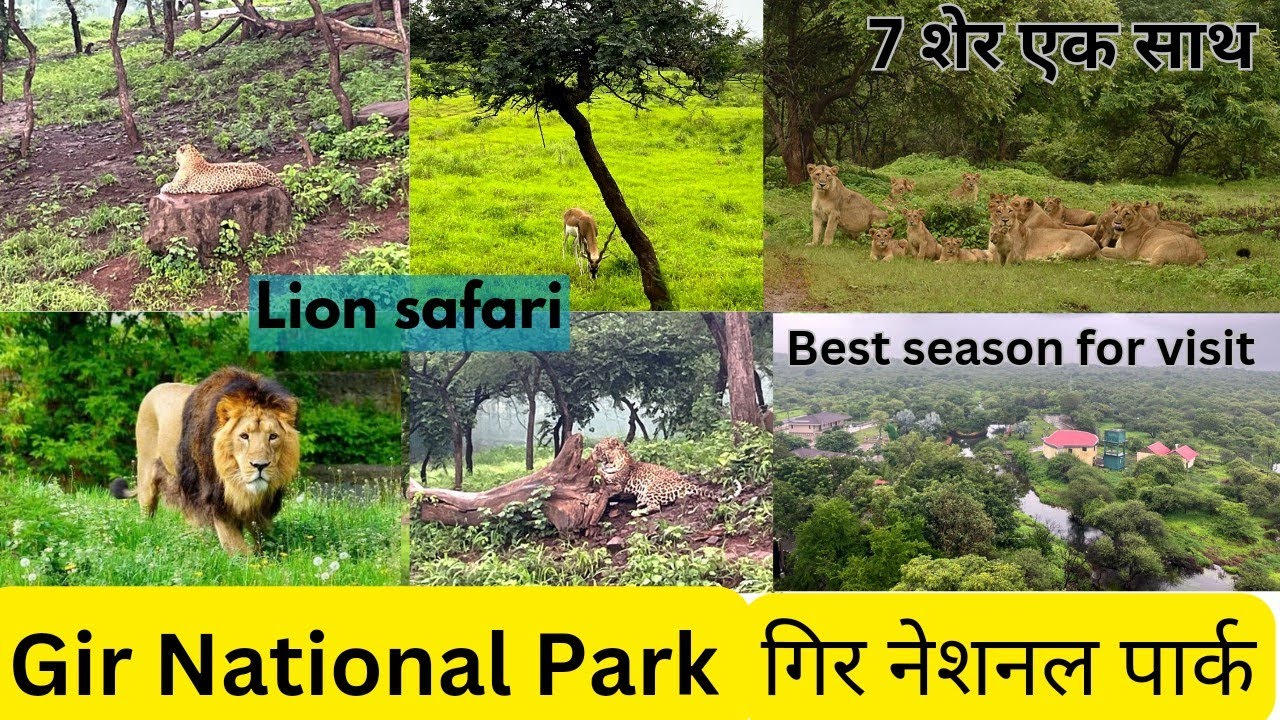 7 शेर एक साथ

Lion safari

Best season for visit

Gir National Park गिर नेशनल पार्क